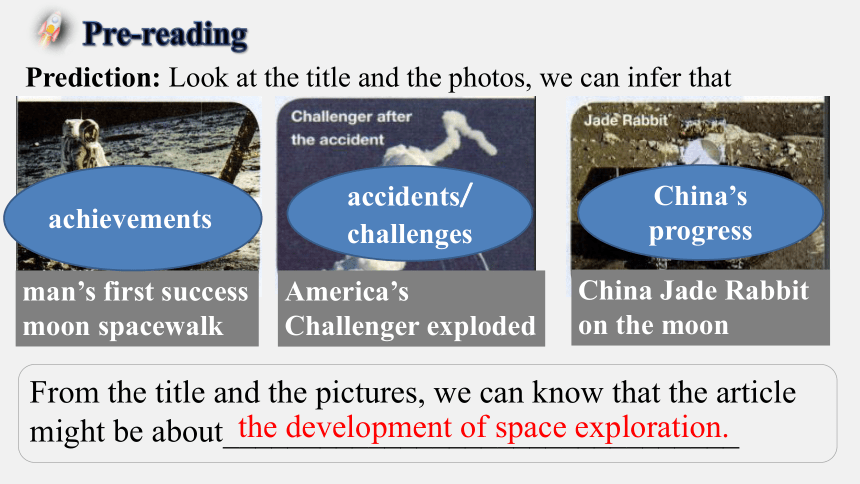 Pre-reading

Prediction: Look at the title and the photos, we can infer that

achievements

man's first success moon spacewalk

Challenger after the accident

accidents/ challenges

America's Challenger exploded

Jade Rabbit

China's progress

China Jade Rabbit on the moon

From the title and the pictures, we can know that the article might be about the development of space exploration.